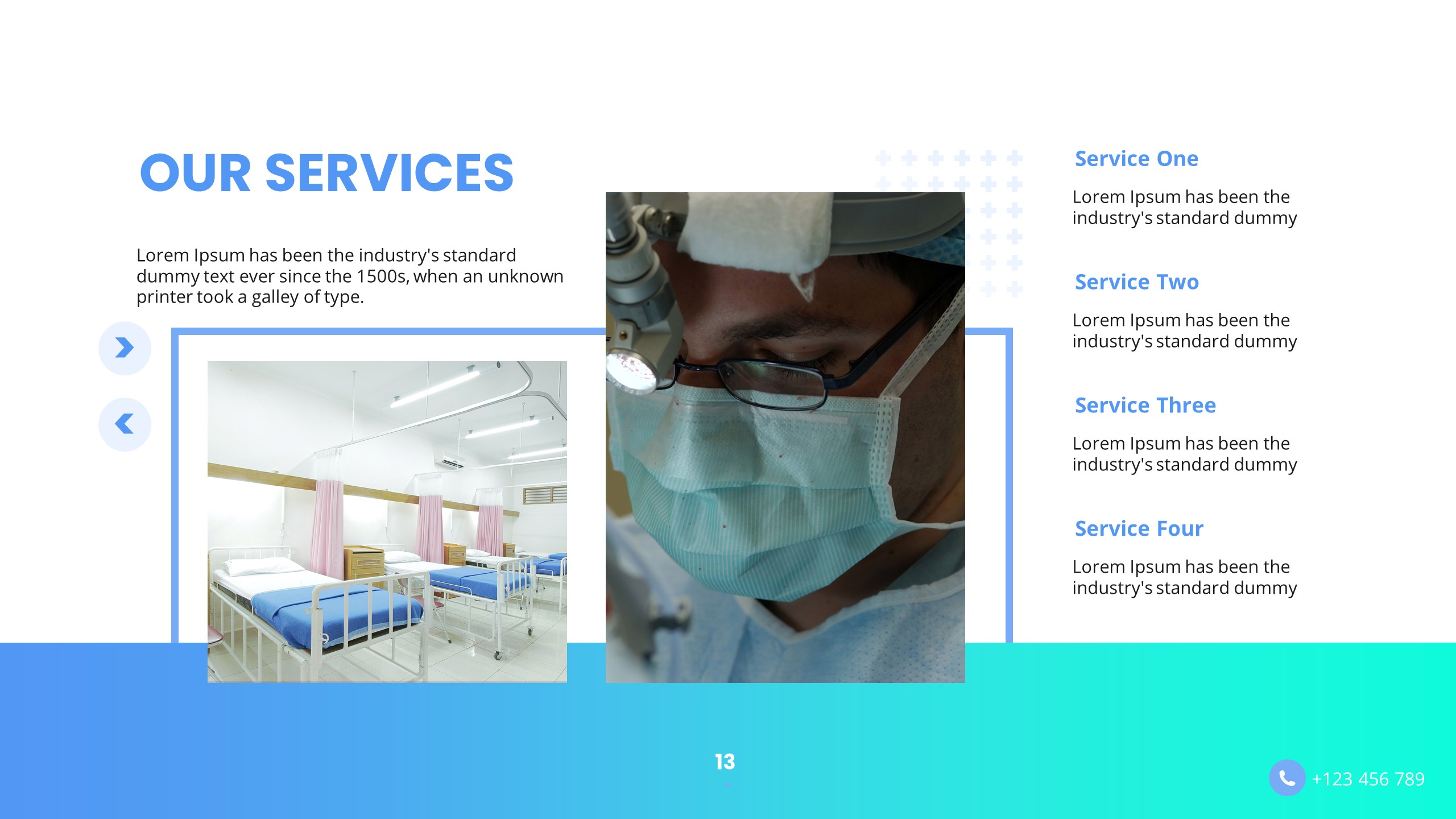 OUR SERVICES

Lorem Ipsum has been the industry's standard dummy text ever since the 1500s, when an unknown printer took a galley of type.

Service One

Lorem Ipsum has been the industry's standard dummy

Service Two

Lorem Ipsum has been the industry's standard dummy

Service Three

Lorem Ipsum has been the industry's standard dummy

Service Four

Lorem Ipsum has been the industry's standard dummy

13

+123 456 789